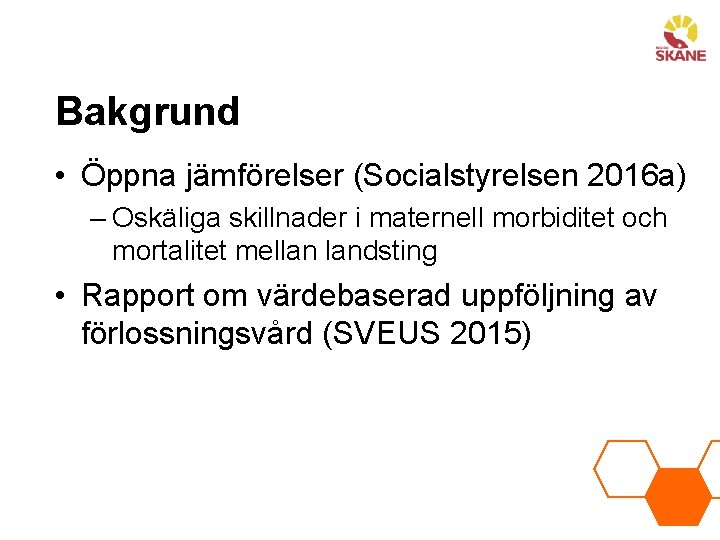 REGION SKÅNE

Bakgrund

• Öppna jämförelser (Socialstyrelsen 2016a)
– Oskäliga skillnader i maternell morbiditet och mortalitet mellan landsting

• Rapport om värdebaserad uppföljning av förlossningsvård (SVEUS 2015)